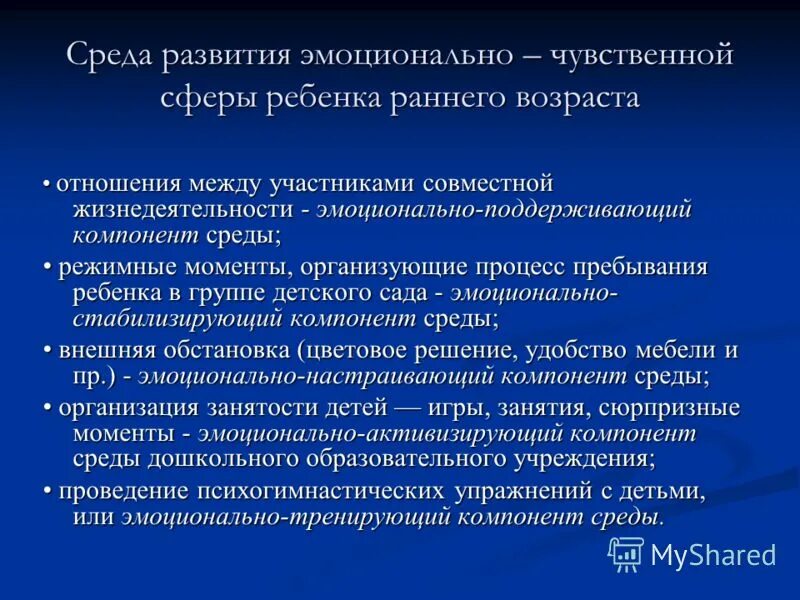 Среда развития эмоционально – чувственной сферы ребенка раннего возраста

• отношения между участниками совместной жизнедеятельности - эмоционально-поддерживающий компонент среды;

• режимные моменты, организующие процесс пребывания ребенка в группе детского сада - эмоционально-стабилизирующий компонент среды;

• внешняя обстановка (цветовое решение, удобство мебели и пр.) - эмоционально-настраивающий компонент среды;

• организация занятости детей — игры, занятия, сюрпризные моменты - эмоционально-активизирующий компонент среды дошкольного образовательного учреждения;

• проведение психогимнастических упражнений с детьми, или эмоционально-тренирующий компонент среды.

MyShared